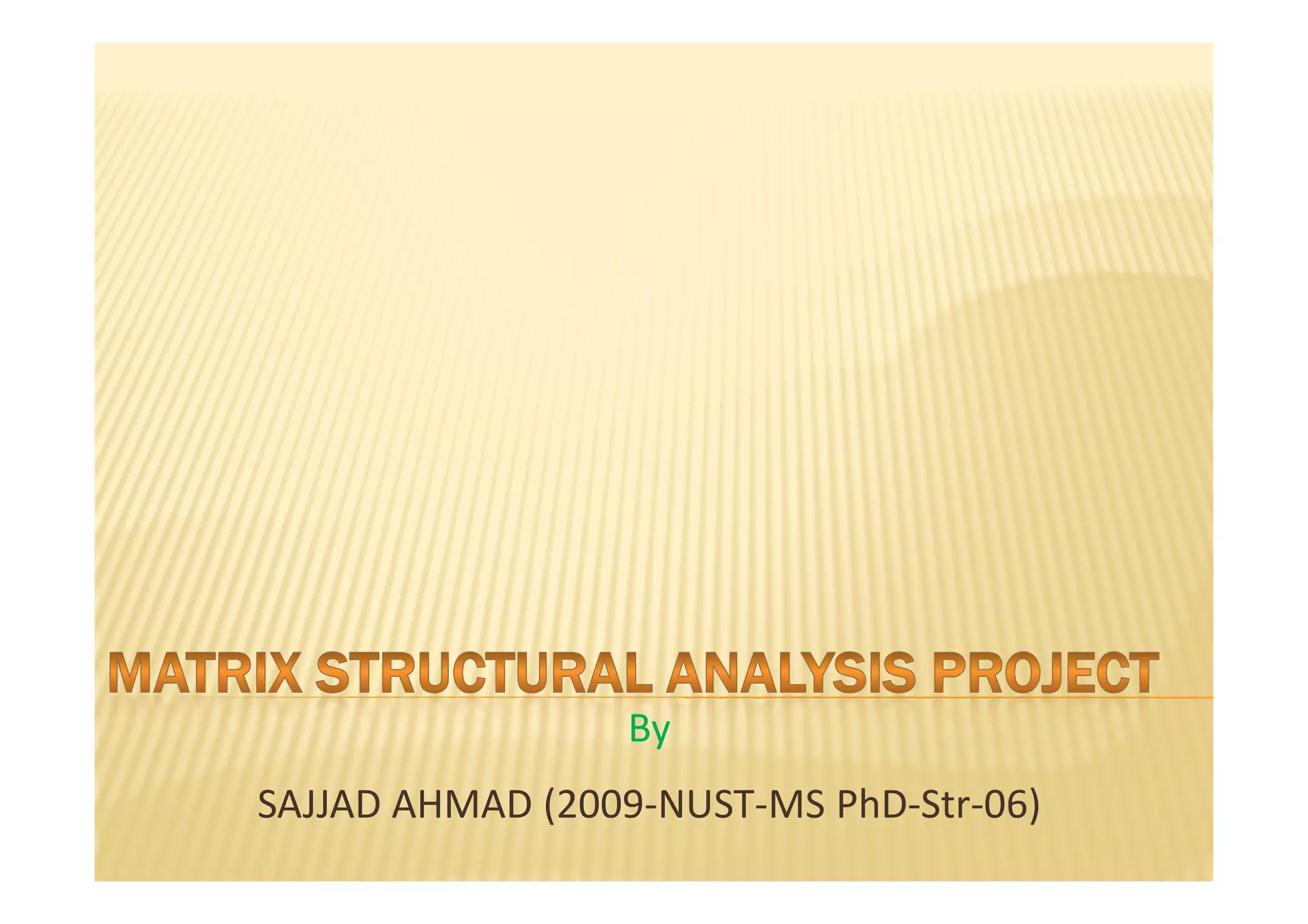 MATRIX STRUCTURAL ANALYSIS PROJECT

By

SAJJAD AHMAD (2009-NUST-MS PhD-Str-06)